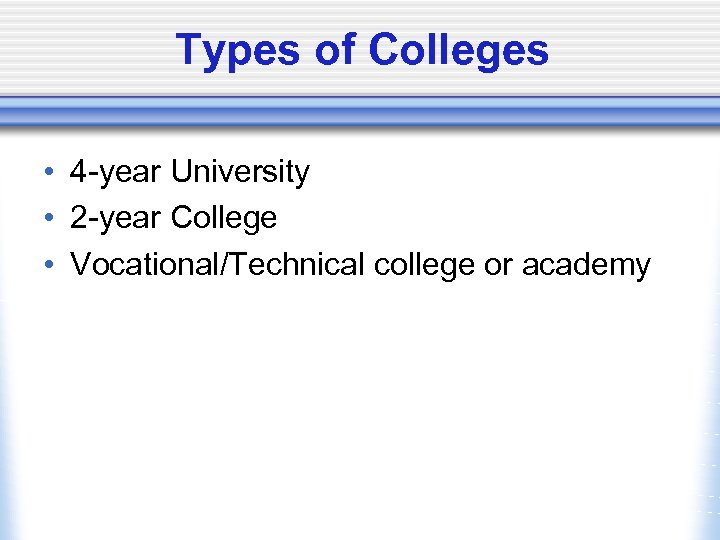 Types of Colleges

• 4-year University
• 2-year College
• Vocational/Technical college or academy